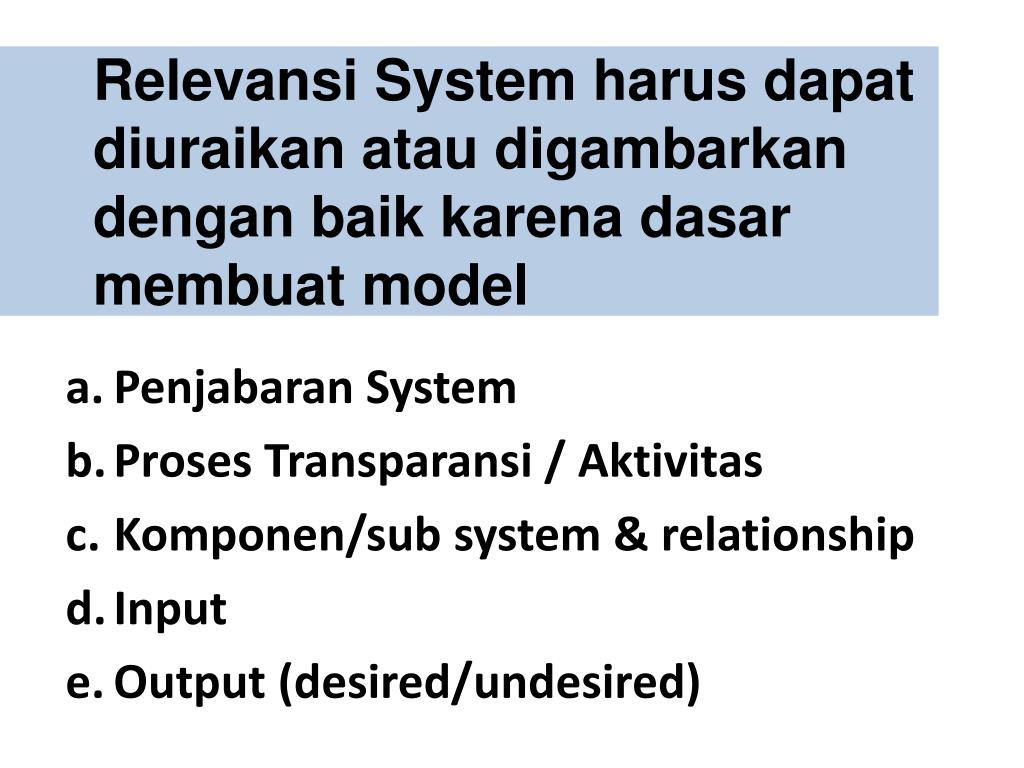 Relevansi System harus dapat diuraikan atau digambarkan dengan baik karena dasar membuat model

a. Penjabaran System
b. Proses Transparansi / Aktivitas
c. Komponen/sub system & relationship
d. Input
e. Output (desired/undesired)